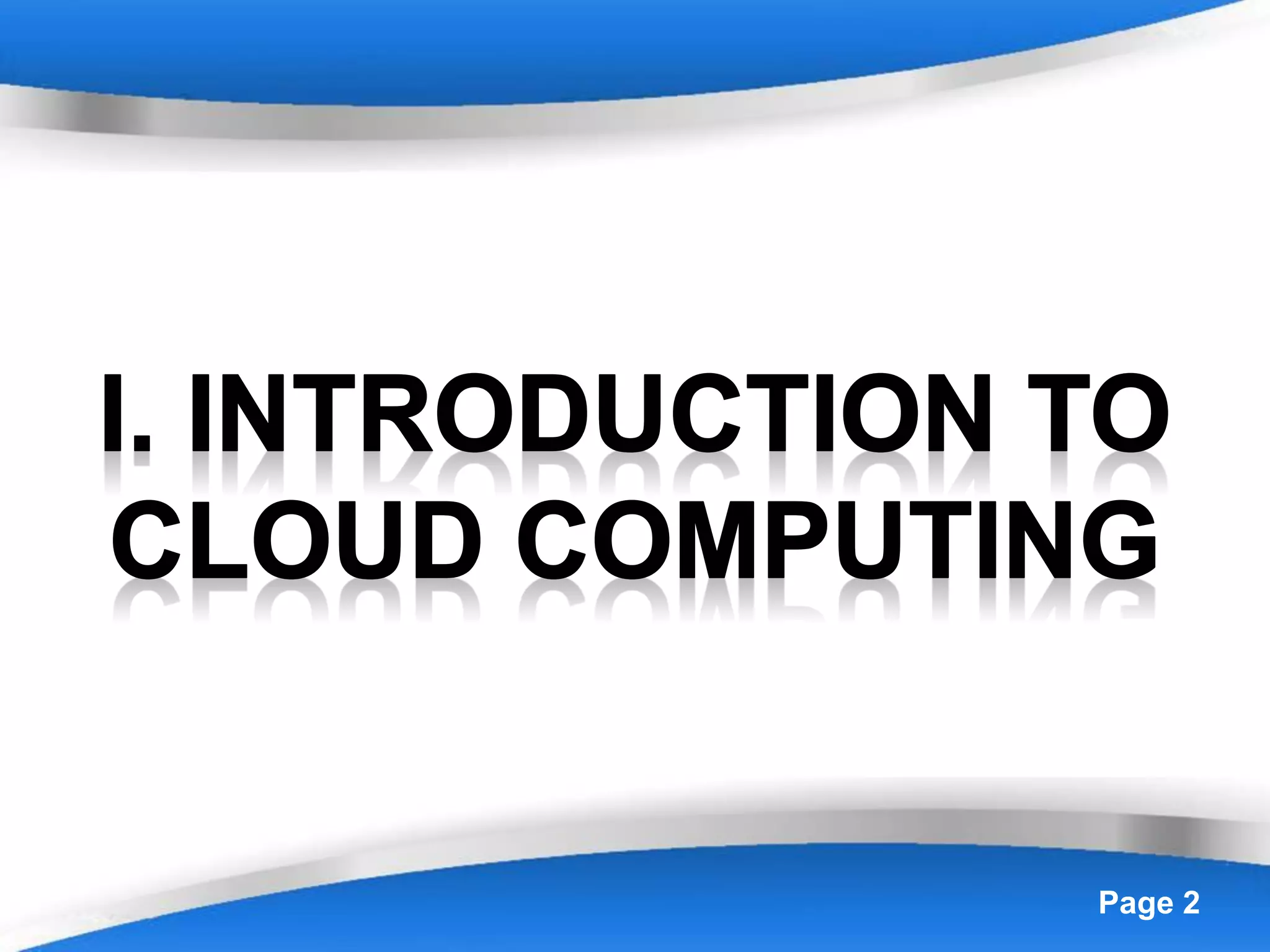 I. INTRODUCTION TO CLOUD COMPUTING

Page 2